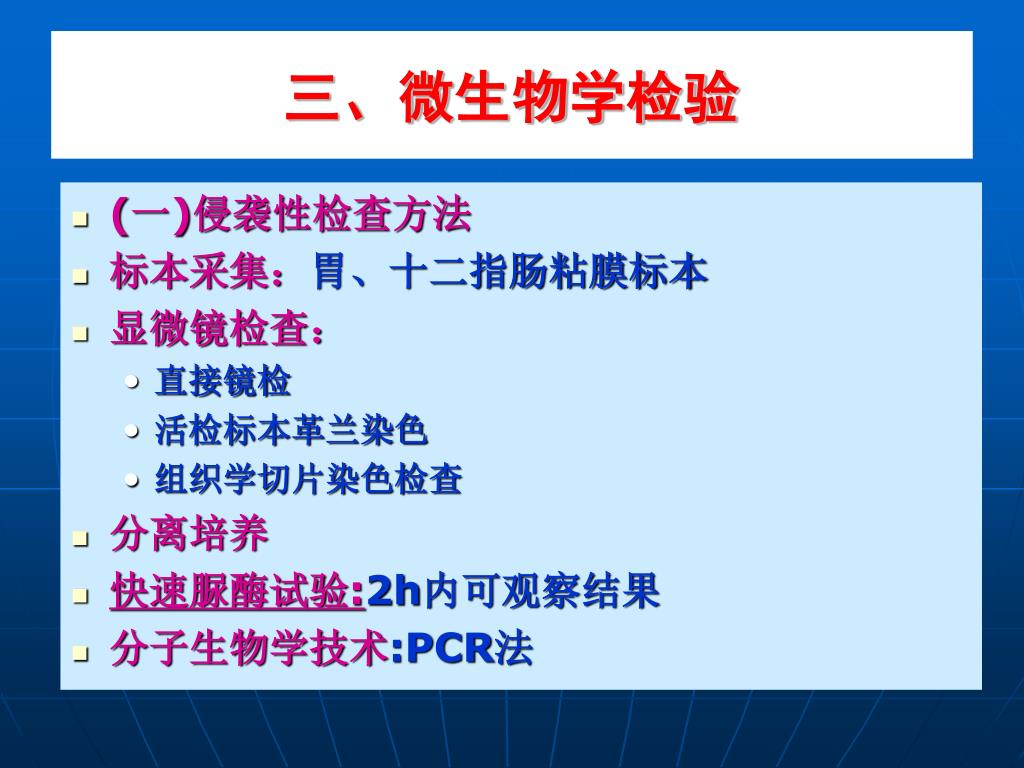 三、微生物学检验

- (一)侵袭性检查方法
- 标本采集：胃、十二指肠粘膜标本
- 显微镜检查：
  - 直接镜检
  - 活检标本革兰染色
  - 组织学切片染色检查
- 分离培养
- 快速脲酶试验:2h内可观察结果
- 分子生物学技术:PCR法